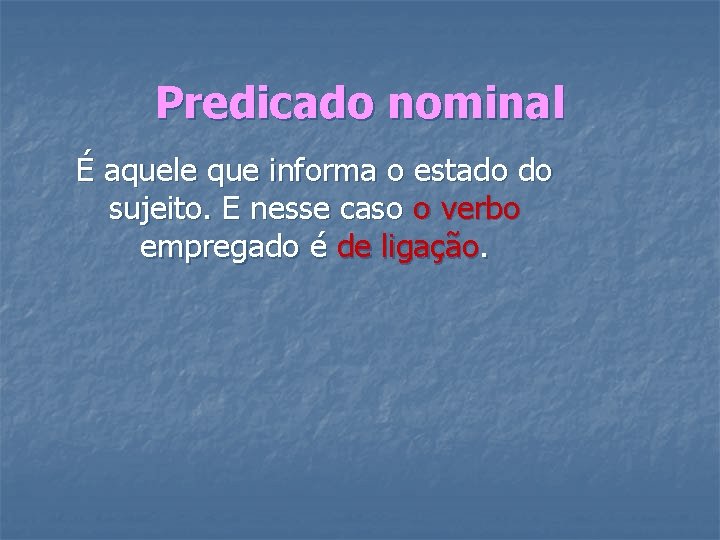 Predicado nominal

É aquele que informa o estado do sujeito. E nesse caso o verbo empregado é de ligação.